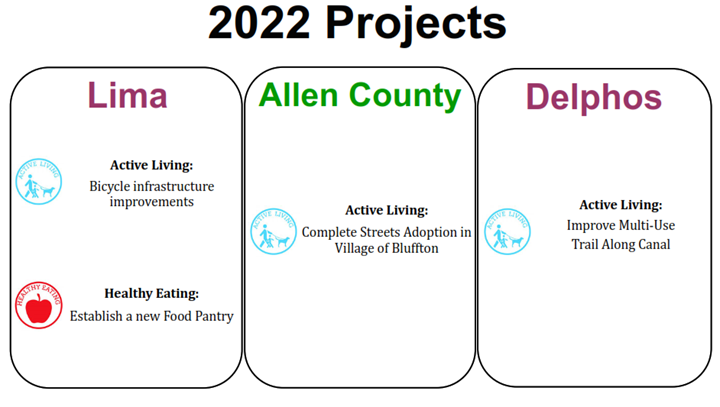 2022 Projects

Lima

ACTIVE LIVING

Active Living:
Bicycle infrastructure improvements

HEALTHY EATING

Healthy Eating:
Establish a new Food Pantry

Allen County

ACTIVE LIVING

Active Living:
Complete Streets Adoption in Village of Bluffton

Delphos

ACTIVE LIVING

Active Living:
Improve Multi-Use Trail Along Canal